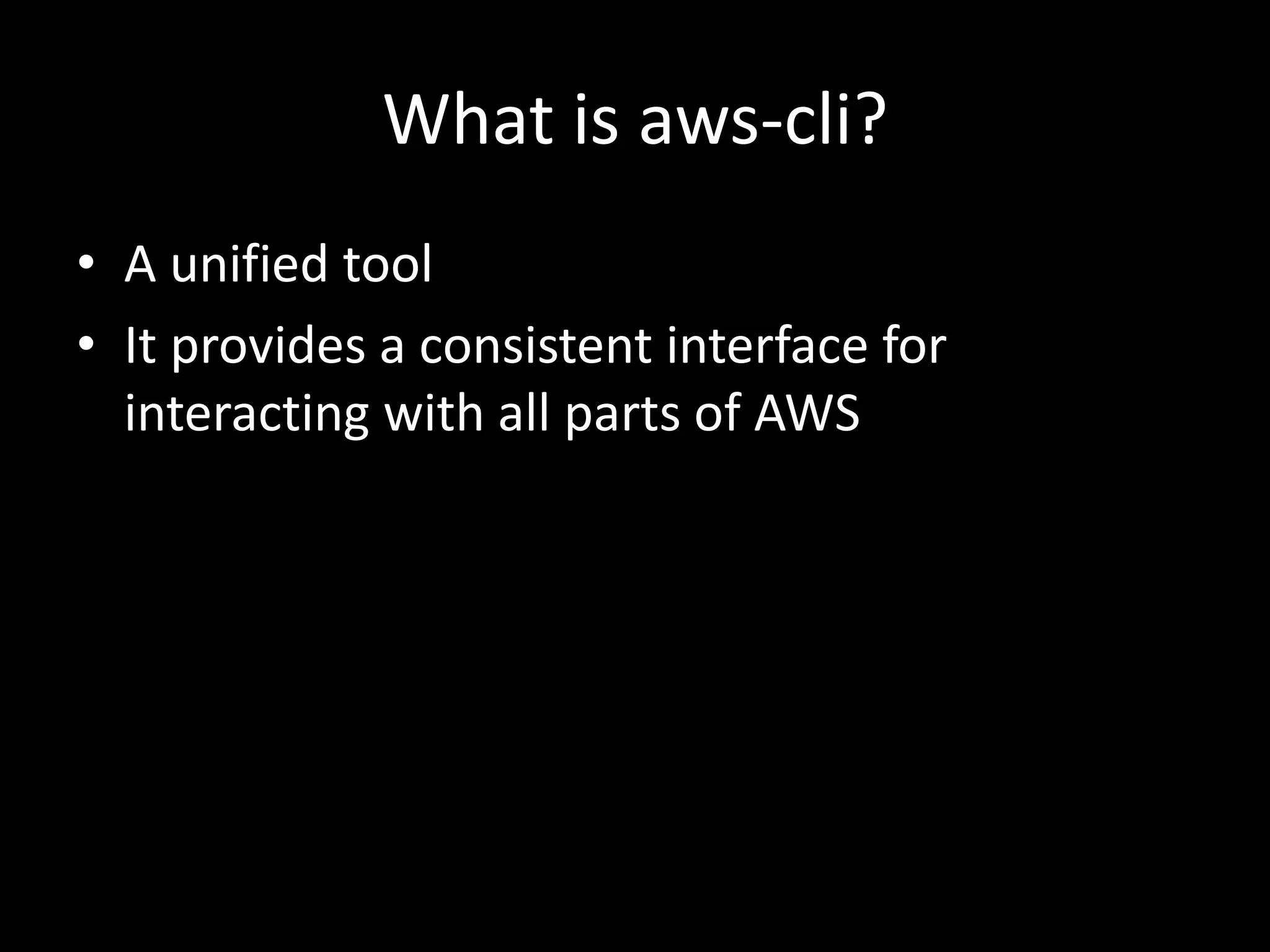 What is aws-cli?

• A unified tool
• It provides a consistent interface for interacting with all parts of AWS